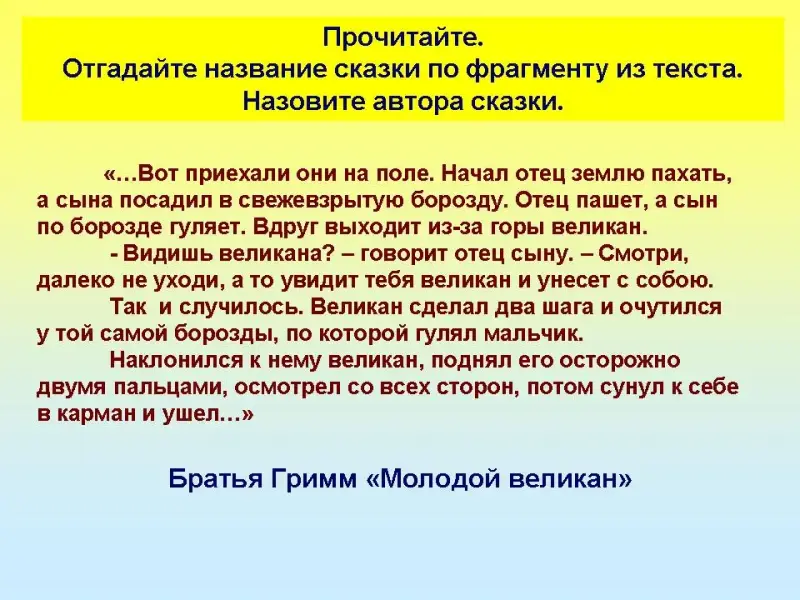 Прочитайте.
Отгадайте название сказки по фрагменту из текста.
Назовите автора сказки.

«…Вот приехали они на поле. Начал отец землю пахать, а сына посадил в свежевзрытую борозду. Отец пашет, а сын по борозде гуляет. Вдруг выходит из-за горы великан.

- Видишь великана? – говорит отец сыну. – Смотри, далеко не уходи, а то увидит тебя великан и унесет с собою.

Так и случилось. Великан сделал два шага и очутился у той самой борозды, по которой гулял мальчик.

Наклонился к нему великан, поднял его осторожно двумя пальцами, осмотрел со всех сторон, потом сунул к себе в карман и ушел…»

Братья Гримм «Молодой великан»